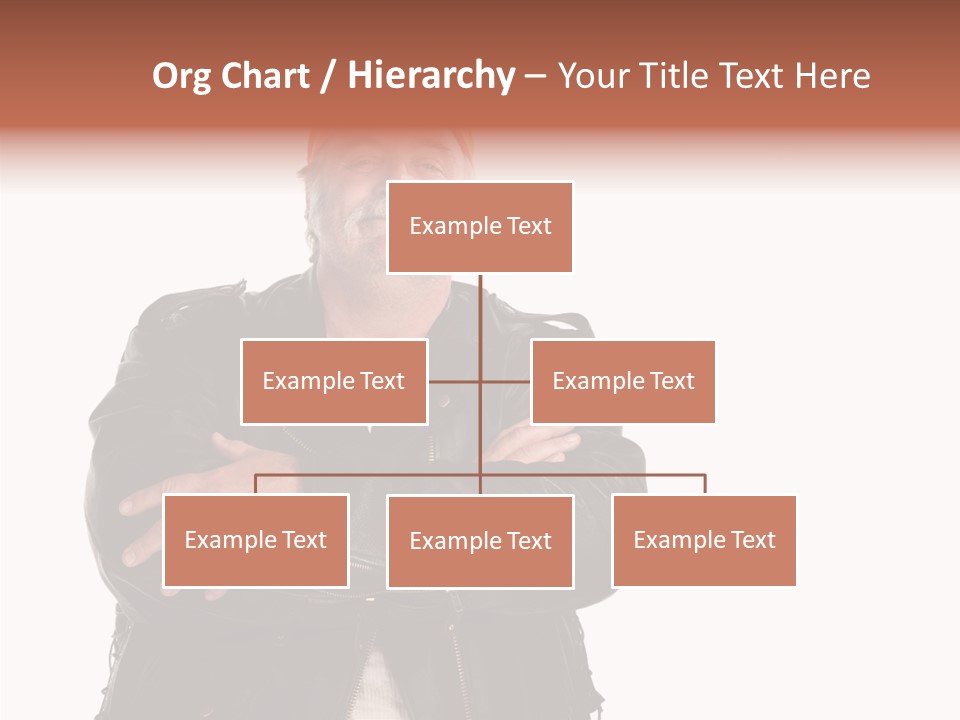 Org Chart / Hierarchy – Your Title Text Here

Example Text

Example Text

Example Text

Example Text

Example Text

Example Text